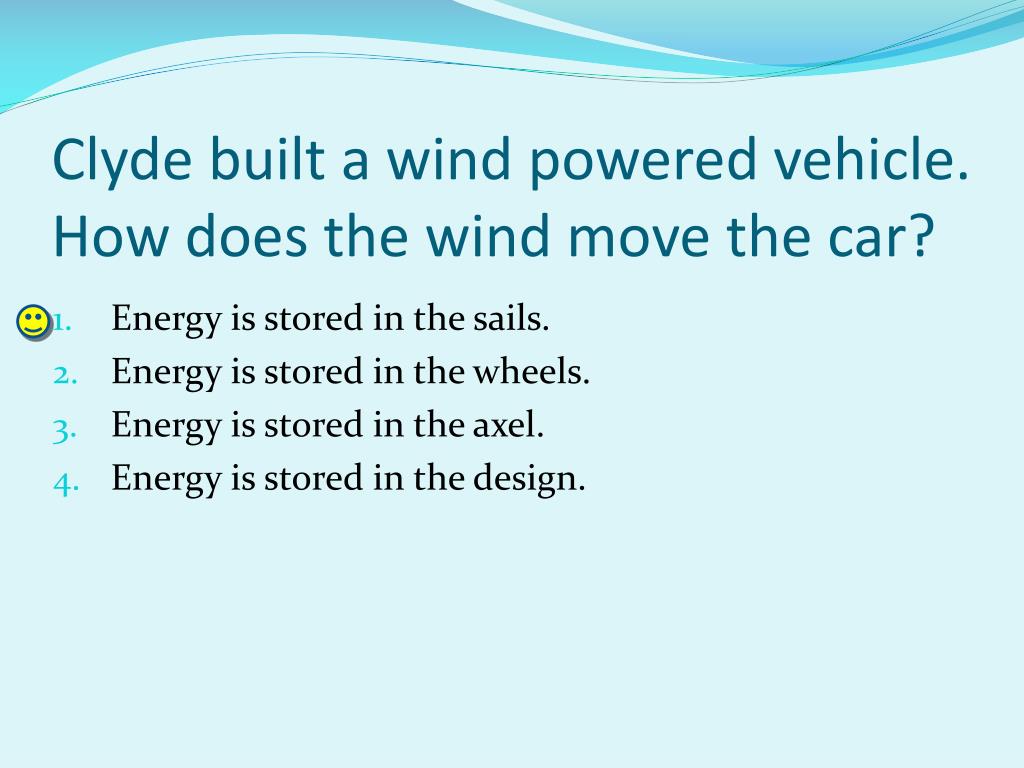 Clyde built a wind powered vehicle. How does the wind move the car?

1. Energy is stored in the sails.
2. Energy is stored in the wheels.
3. Energy is stored in the axel.
4. Energy is stored in the design.